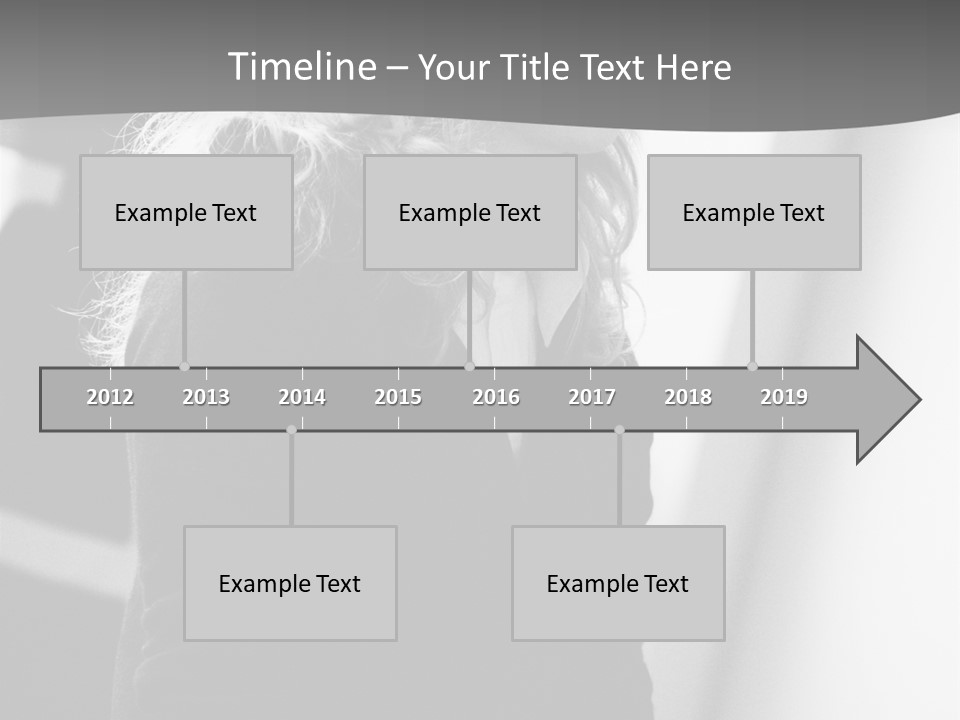 Timeline – Your Title Text Here

Example Text

Example Text

Example Text

2012 2013 2014 2015 2016 2017 2018 2019

Example Text

Example Text